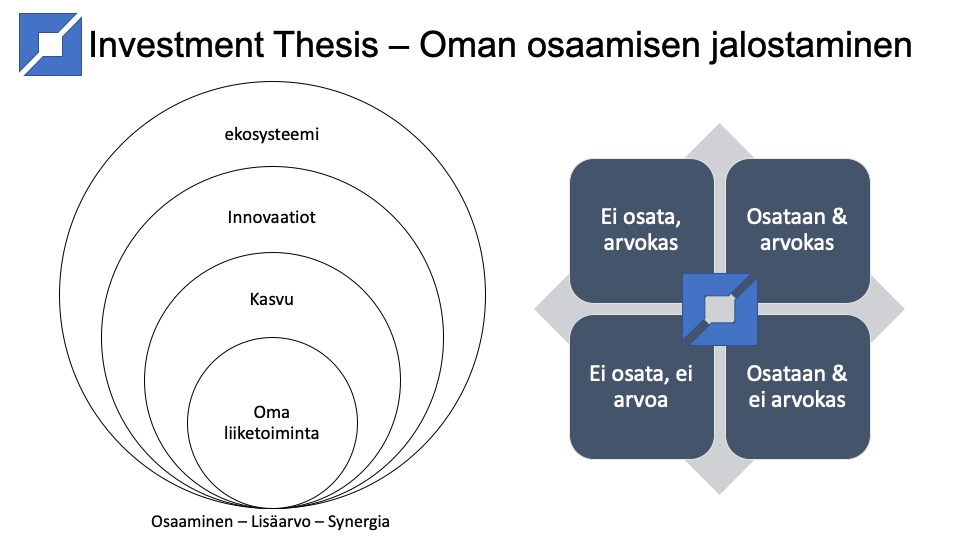 Investment Thesis – Oman osaamisen jalostaminen

ekosysteemi

Innovaatiot

Kasvu

Oma liiketoiminta

Osaaminen – Lisäarvo – Synergia

Ei osata, arvokas

Osataan & arvokas

Ei osata, ei arvoa

Osataan & ei arvokas